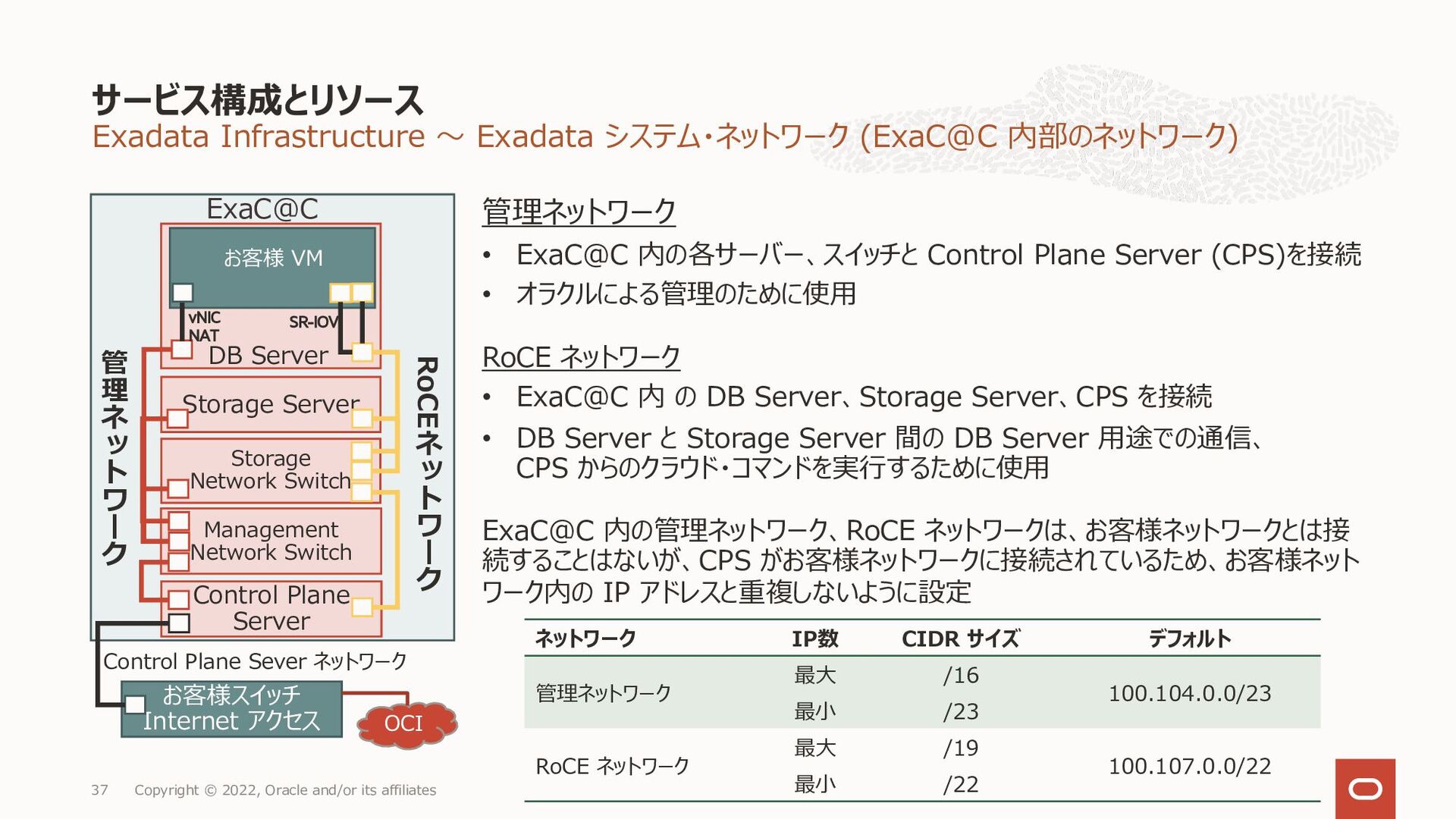 サービス構成とリソース
Exadata Infrastructure ～ Exadata システム・ネットワーク (ExaC@C 内部のネットワーク)

ExaC@C

お客様 VM

vNIC
NAT

SR-IOV

DB Server

Storage Server

Storage Network Switch

Management Network Switch

Control Plane Server

管理ネットワーク

RoCEネットワーク

Control Plane Sever ネットワーク

お客様スイッチ
Internet アクセス

OCI

管理ネットワーク

• ExaC@C 内の各サーバー、スイッチと Control Plane Server (CPS)を接続
• オラクルによる管理のために使用

RoCE ネットワーク

• ExaC@C 内 の DB Server、Storage Server、CPS を接続
• DB Server と Storage Server 間の DB Server 用途での通信、CPS からのクラウド・コマンドを実行するために使用

ExaC@C 内の管理ネットワーク、RoCE ネットワークは、お客様ネットワークとは接続することはないが、CPS がお客様ネットワークに接続されているため、お客様ネットワーク内の IP アドレスと重複しないように設定

| ネットワーク | IP数 | CIDR サイズ | デフォルト |
|---|---|---|---|
| 管理ネットワーク | 最大 | /16 | 100.104.0.0/23 |
| | 最小 | /23 | |
| RoCE ネットワーク | 最大 | /19 | 100.107.0.0/22 |
| | 最小 | /22 | |

37 Copyright © 2022, Oracle and/or its affiliates